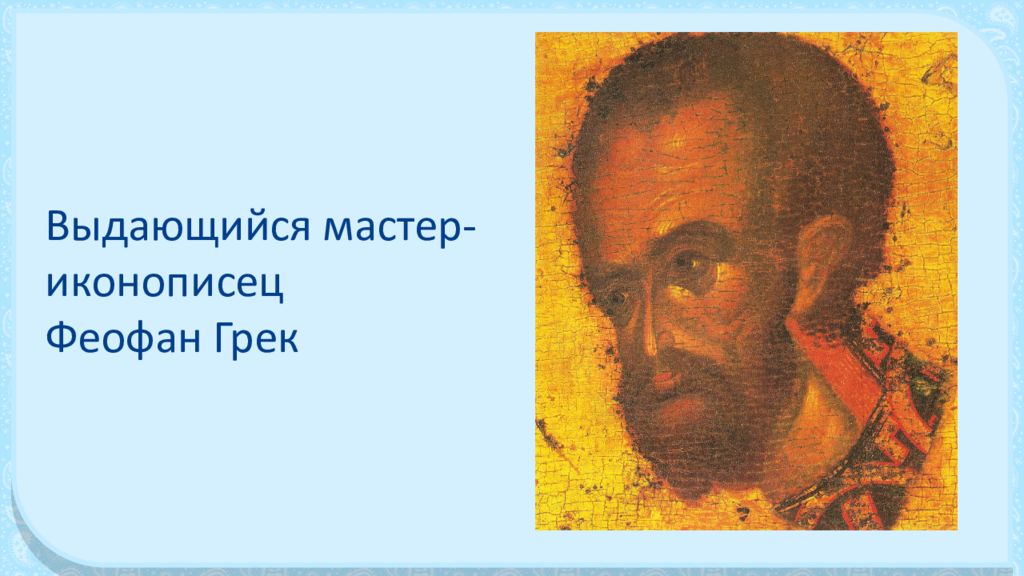 Выдающийся мастер-иконописец
Феофан Грек